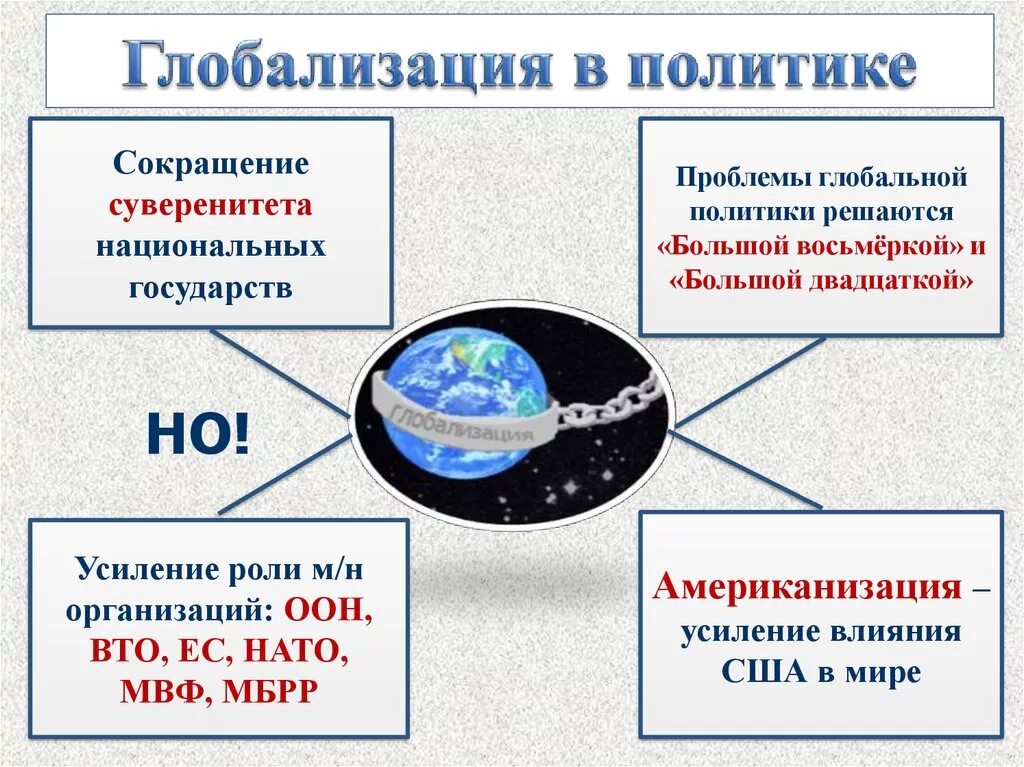 Глобализация в политике

Сокращение суверенитета национальных государств

Проблемы глобальной политики решаются «Большой восьмёркой» и «Большой двадцаткой»

Глобализация

НО!

Усиление роли м/н организаций: ООН, ВТО, ЕС, НАТО, МВФ, МБРР

Американизация – усиление влияния США в мире